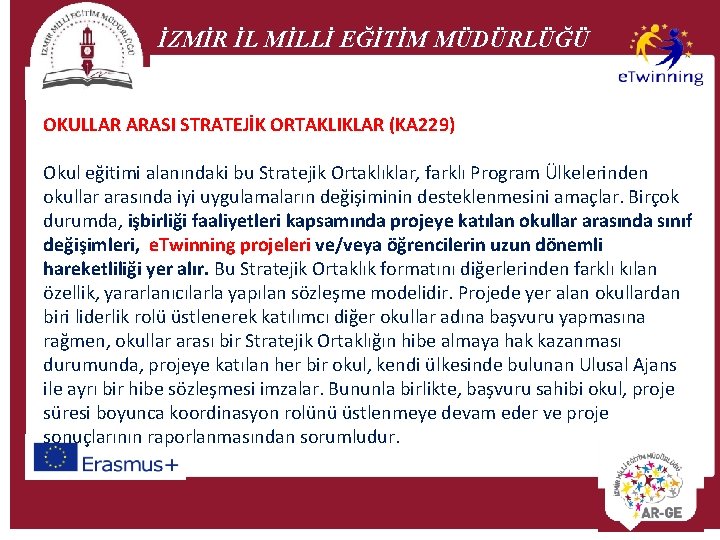 İZMİR MİLLİ EĞİTİM MÜDÜRLÜĞÜ

İZMİR İL MİLLİ EĞİTİM MÜDÜRLÜĞÜ

eTwinning

OKULLAR ARASI STRATEJİK ORTAKLIKLAR (KA229)

Okul eğitimi alanındaki bu Stratejik Ortaklıklar, farklı Program Ülkelerinden okullar arasında iyi uygulamaların değişiminin desteklenmesini amaçlar. Birçok durumda, işbirliği faaliyetleri kapsamında projeye katılan okullar arasında sınıf değişimleri, eTwinning projeleri ve/veya öğrencilerin uzun dönemli hareketliliği yer alır. Bu Stratejik Ortaklık formatını diğerlerinden farklı kılan özellik, yararlanıcılarla yapılan sözleşme modelidir. Projede yer alan okullardan biri liderlik rolü üstlenerek katılımcı diğer okullar adına başvuru yapmasına rağmen, okullar arası bir Stratejik Ortaklığın hibe almaya hak kazanması durumunda, projeye katılan her bir okul, kendi ülkesinde bulunan Ulusal Ajans ile ayrı bir hibe sözleşmesi imzalar. Bununla birlikte, başvuru sahibi okul, proje süresi boyunca koordinasyon rolünü üstlenmeye devam eder ve proje sonuçlarının raporlanmasından sorumludur.

Erasmus+

İZMİR MİLLİ EĞİTİM MÜDÜRLÜĞÜ
AR-GE